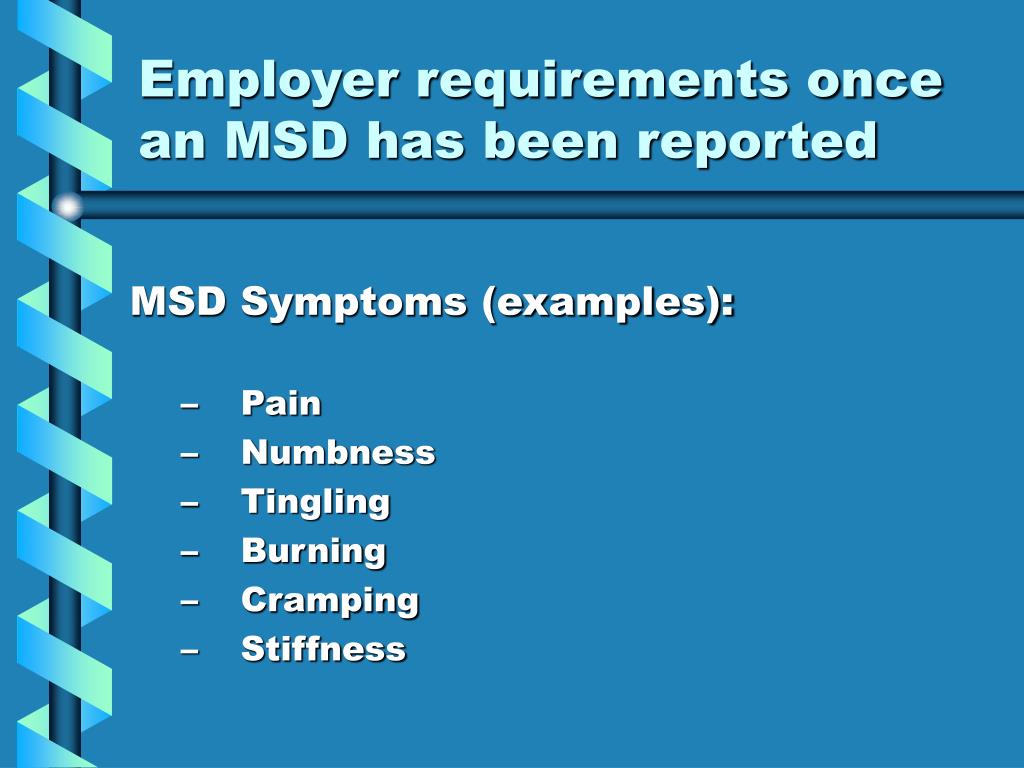 Employer requirements once an MSD has been reported

MSD Symptoms (examples):

– Pain
– Numbness
– Tingling
– Burning
– Cramping
– Stiffness